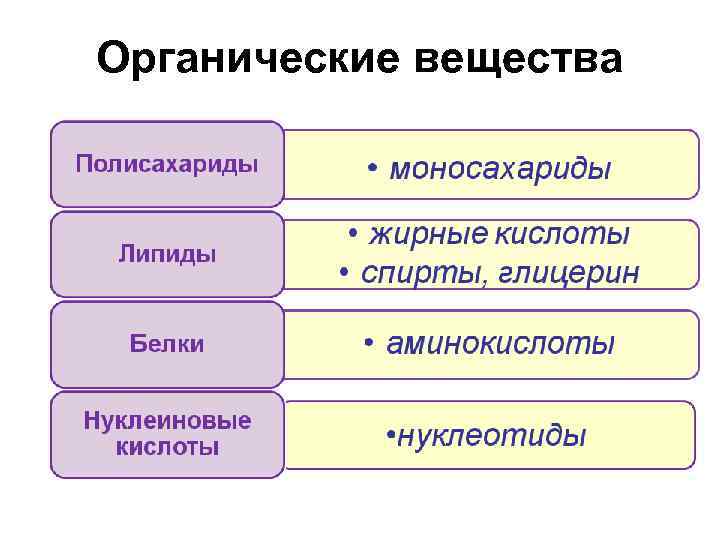 Органические вещества

Полисахариды

• моносахариды

Липиды

• жирные кислоты
• спирты, глицерин

Белки

• аминокислоты

Нуклеиновые кислоты

•нуклеотиды